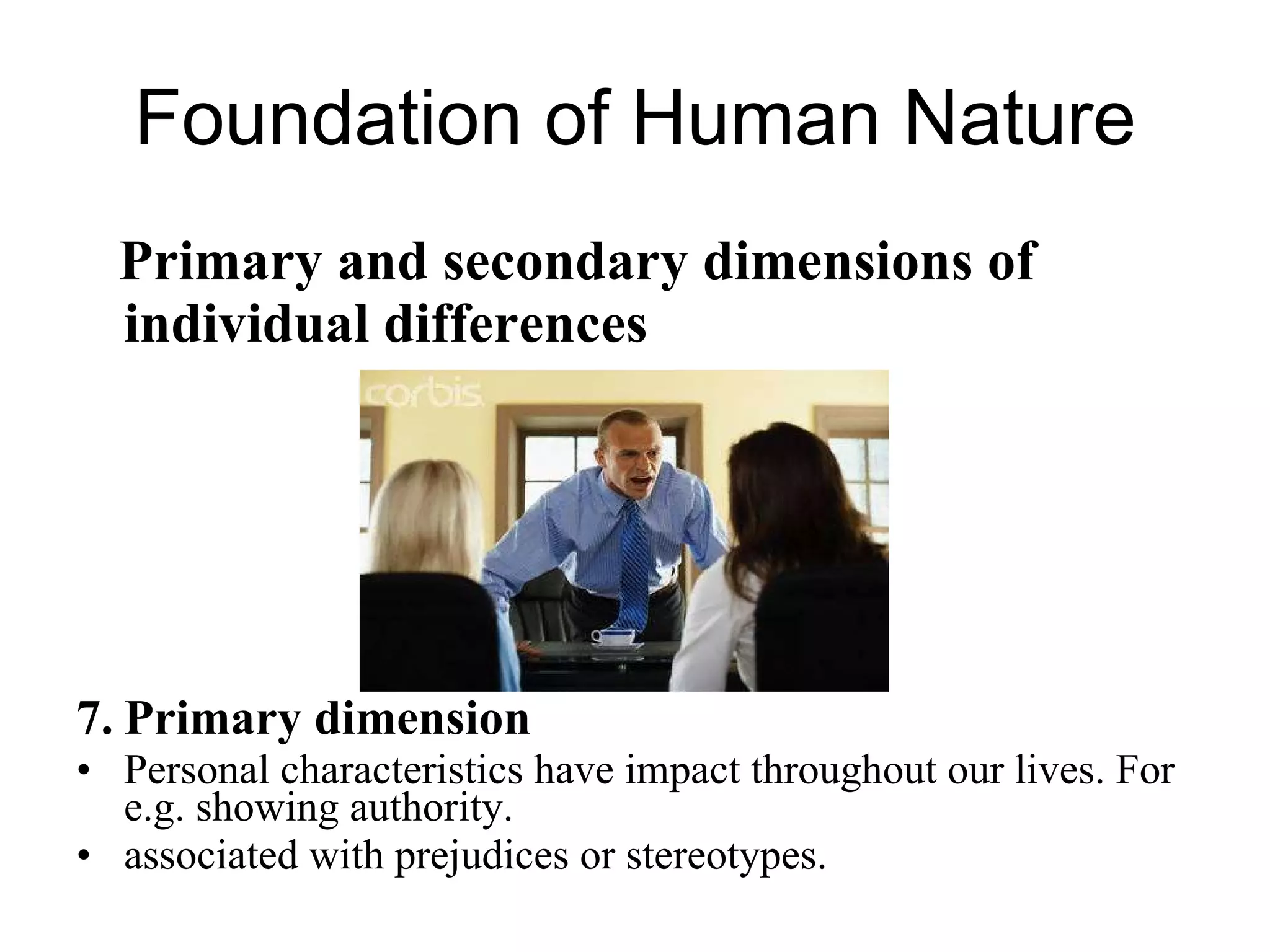 Foundation of Human Nature

Primary and secondary dimensions of individual differences

corbis

7. Primary dimension

• Personal characteristics have impact throughout our lives. For e.g. showing authority.
• associated with prejudices or stereotypes.